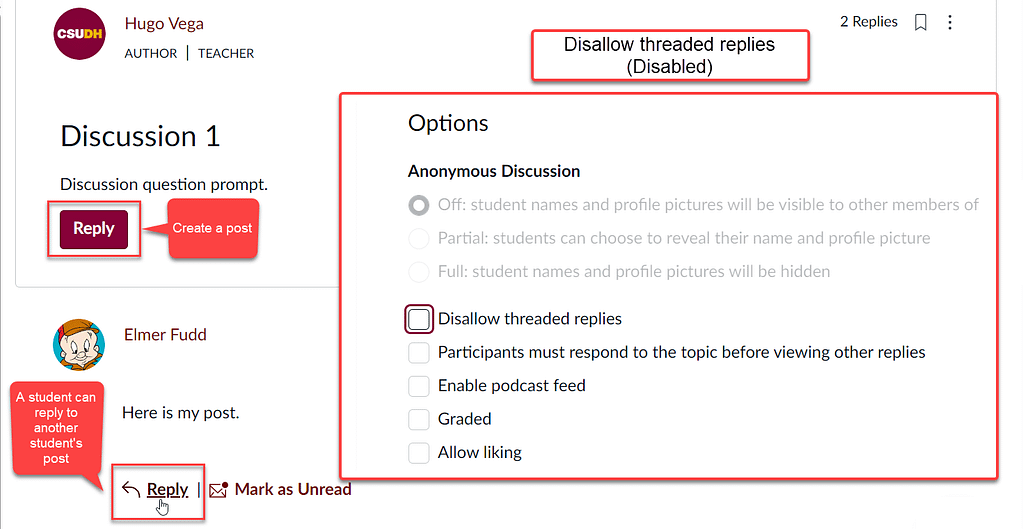 CSUDH

Hugo Vega
AUTHOR | TEACHER

2 Replies

Disallow threaded replies (Disabled)

Discussion 1

Discussion question prompt.

Reply

Create a post

Options

Anonymous Discussion

Off: student names and profile pictures will be visible to other members of

Partial: students can choose to reveal their name and profile picture

Full: student names and profile pictures will be hidden

Disallow threaded replies

Participants must respond to the topic before viewing other replies

Enable podcast feed

Graded

Allow liking

Elmer Fudd

A student can reply to another student's post

Here is my post.

Reply | Mark as Unread